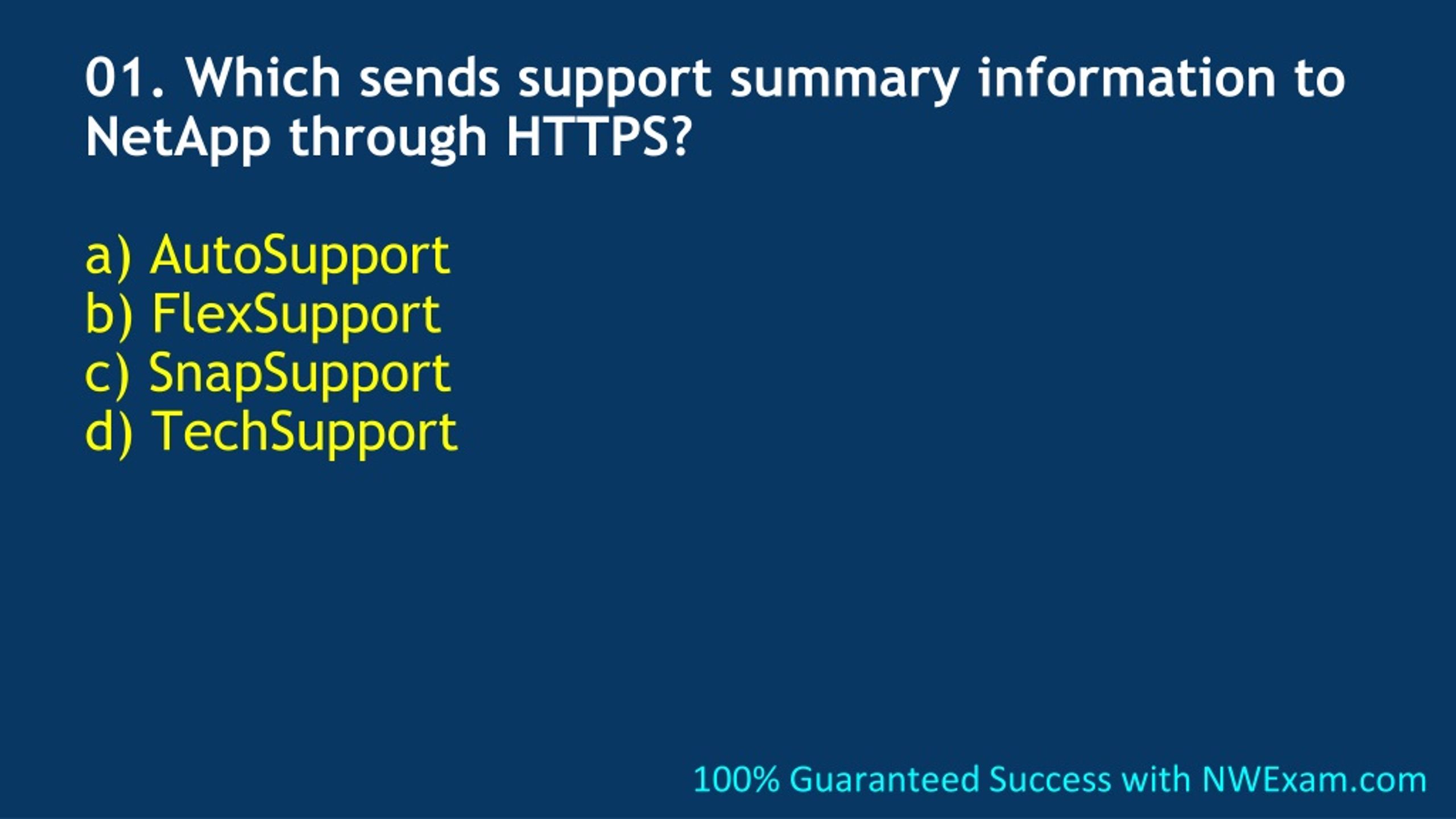 01. Which sends support summary information to NetApp through HTTPS?

a) AutoSupport
b) FlexSupport
c) SnapSupport
d) TechSupport

100% Guaranteed Success with NWExam.com